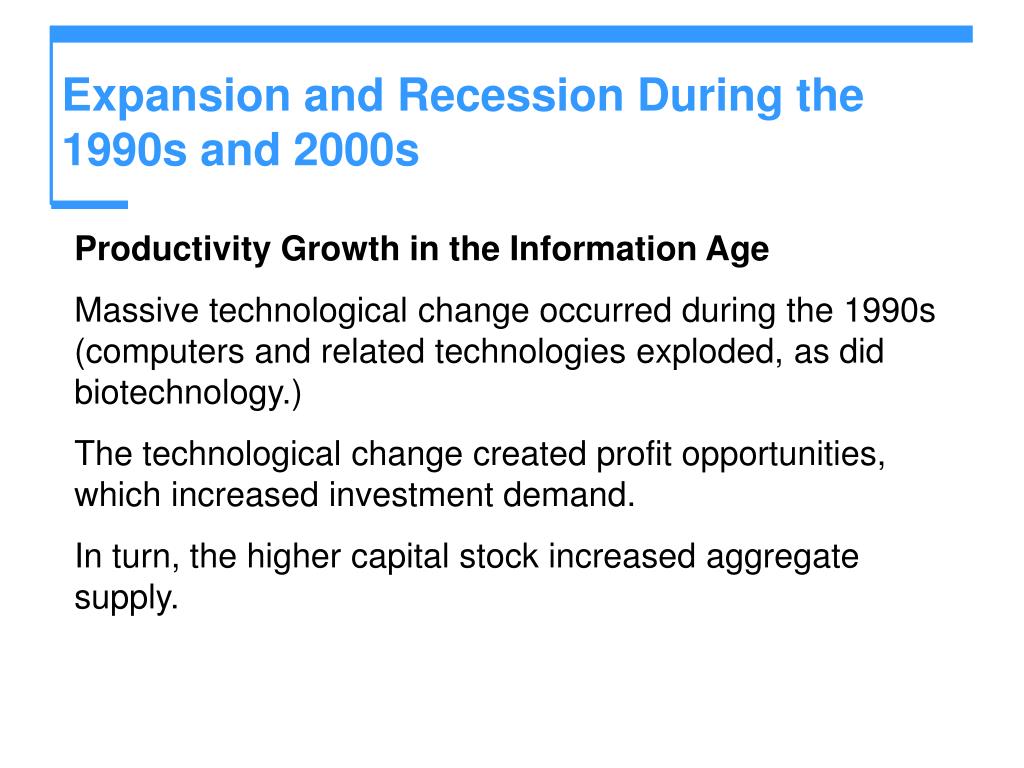 Expansion and Recession During the 1990s and 2000s

Productivity Growth in the Information Age

Massive technological change occurred during the 1990s (computers and related technologies exploded, as did biotechnology.)

The technological change created profit opportunities, which increased investment demand.

In turn, the higher capital stock increased aggregate supply.